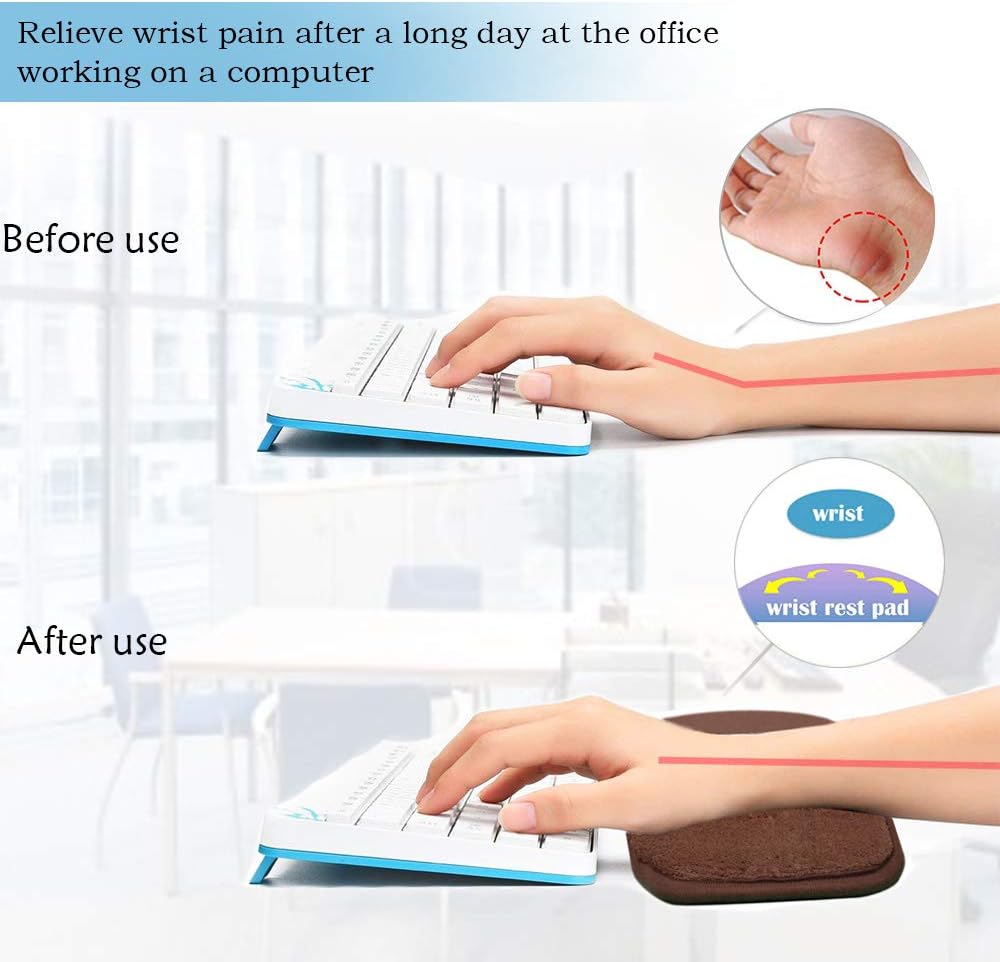 Relieve wrist pain after a long day at the office working on a computer

Before use

wrist

wrist rest pad

After use